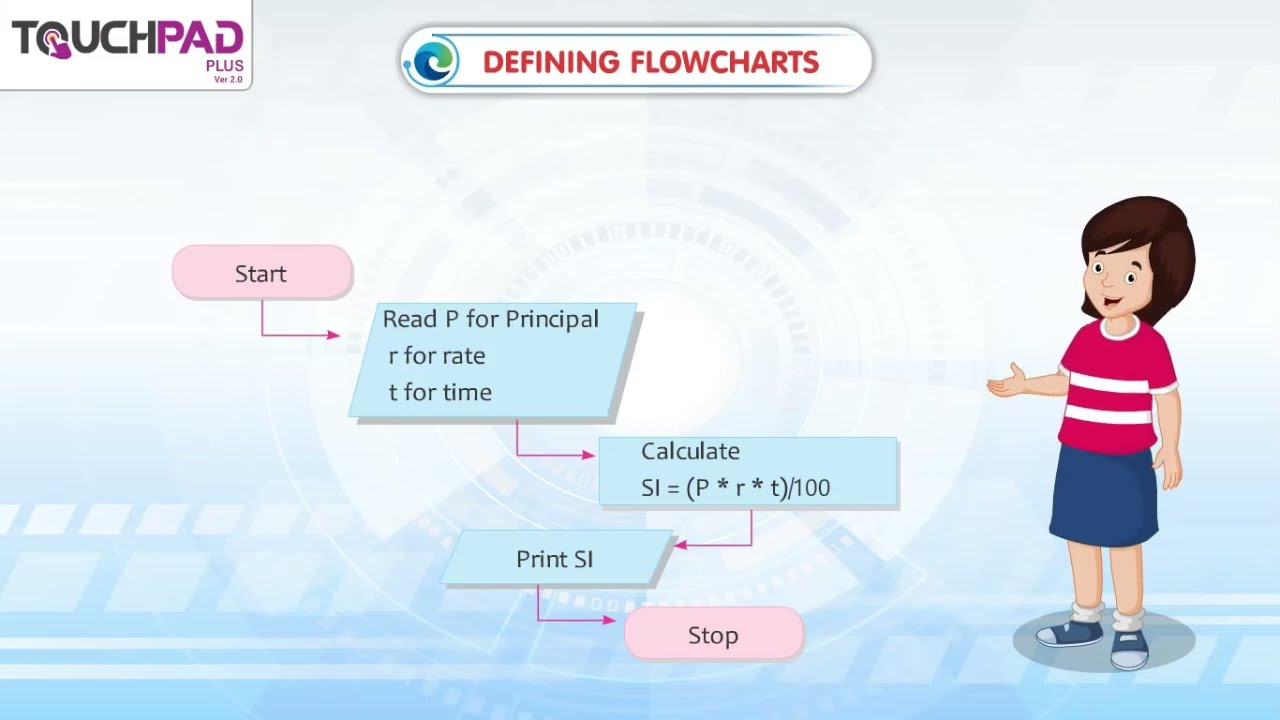 TOUCHPAD
PLUS
Ver 2.0

DEFINING FLOWCHARTS

Start

Read P for Principal
r for rate
t for time

Calculate
SI = (P * r * t)/100

Print SI

Stop